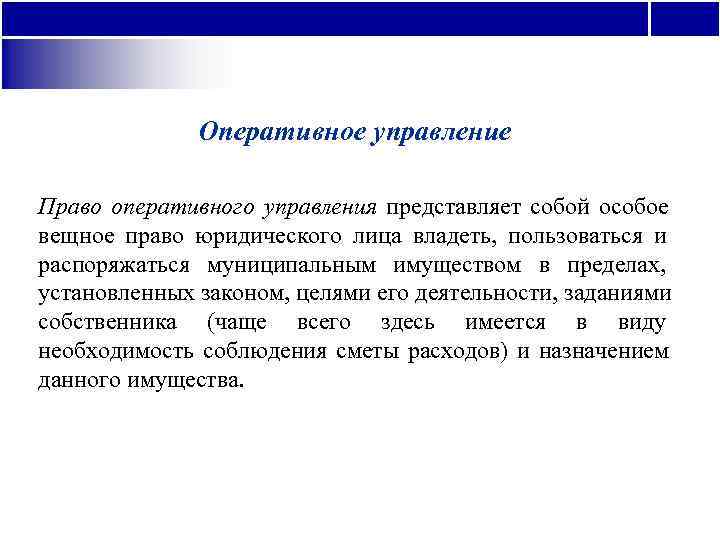 Оперативное управление

Право оперативного управления представляет собой особое вещное право юридического лица владеть, пользоваться и распоряжаться муниципальным имуществом в пределах, установленных законом, целями его деятельности, заданиями собственника (чаще всего здесь имеется в виду необходимость соблюдения сметы расходов) и назначением данного имущества.